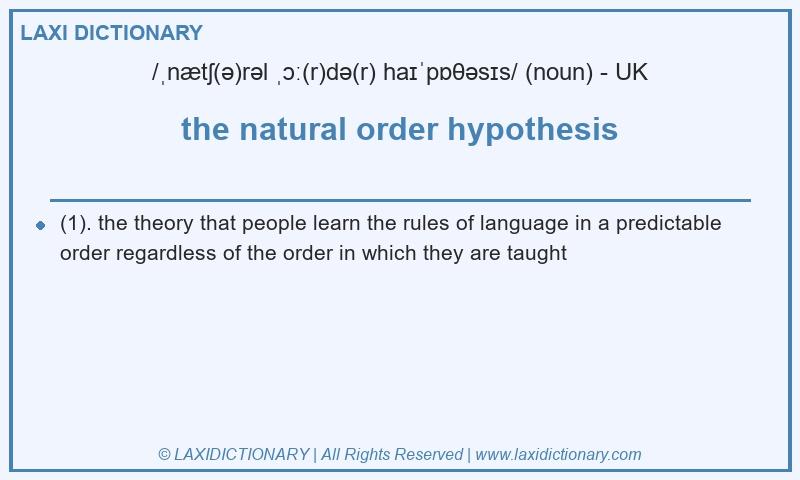 LAXI DICTIONARY

/ˌnætʃ(ə)rəl ˌɔː(r)də(r) haɪˈpɒθəsɪs/ (noun) - UK

the natural order hypothesis

(1). the theory that people learn the rules of language in a predictable order regardless of the order in which they are taught

© LAXIDICTIONARY | All Rights Reserved | www.laxidictionary.com